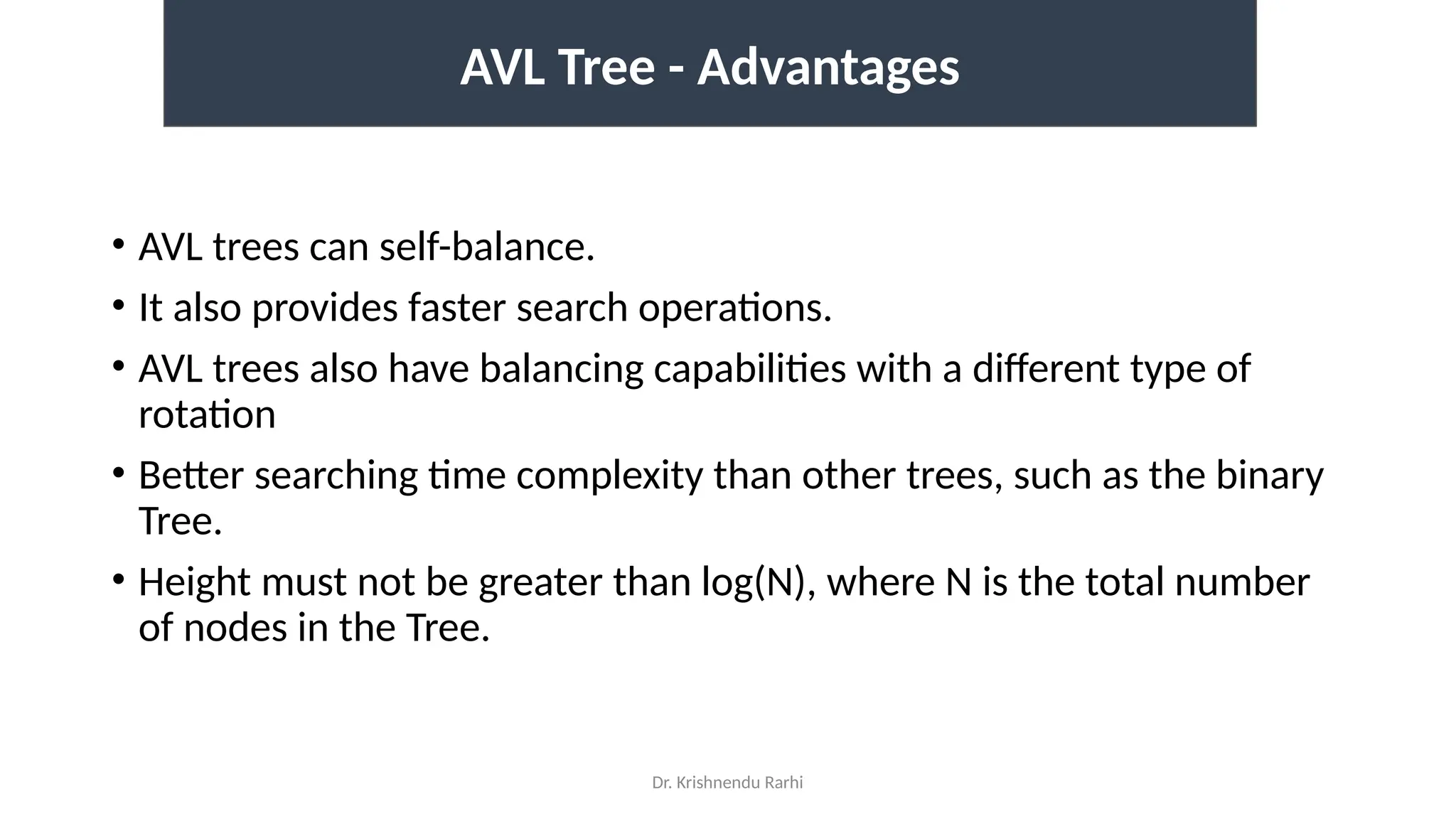 AVL Tree - Advantages

• AVL trees can self-balance.

• It also provides faster search operations.

• AVL trees also have balancing capabilities with a different type of rotation

• Better searching time complexity than other trees, such as the binary Tree.

• Height must not be greater than log(N), where N is the total number of nodes in the Tree.

Dr. Krishnendu Rarhi